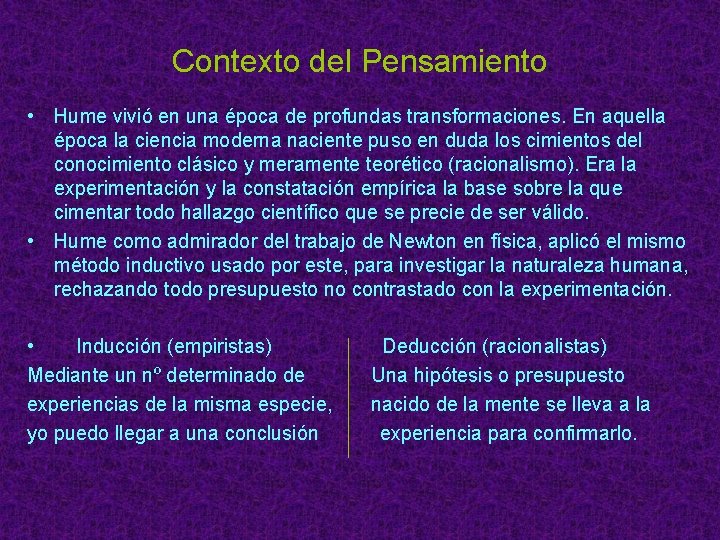 Contexto del Pensamiento

• Hume vivió en una época de profundas transformaciones. En aquella época la ciencia moderna naciente puso en duda los cimientos del conocimiento clásico y meramente teorético (racionalismo). Era la experimentación y la constatación empírica la base sobre la que cimentar todo hallazgo científico que se precie de ser válido.

• Hume como admirador del trabajo de Newton en física, aplicó el mismo método inductivo usado por este, para investigar la naturaleza humana, rechazando todo presupuesto no contrastado con la experimentación.

• Inducción (empiristas)
Mediante un nº determinado de experiencias de la misma especie, yo puedo llegar a una conclusión

Deducción (racionalistas)
Una hipótesis o presupuesto nacido de la mente se lleva a la experiencia para confirmarlo.